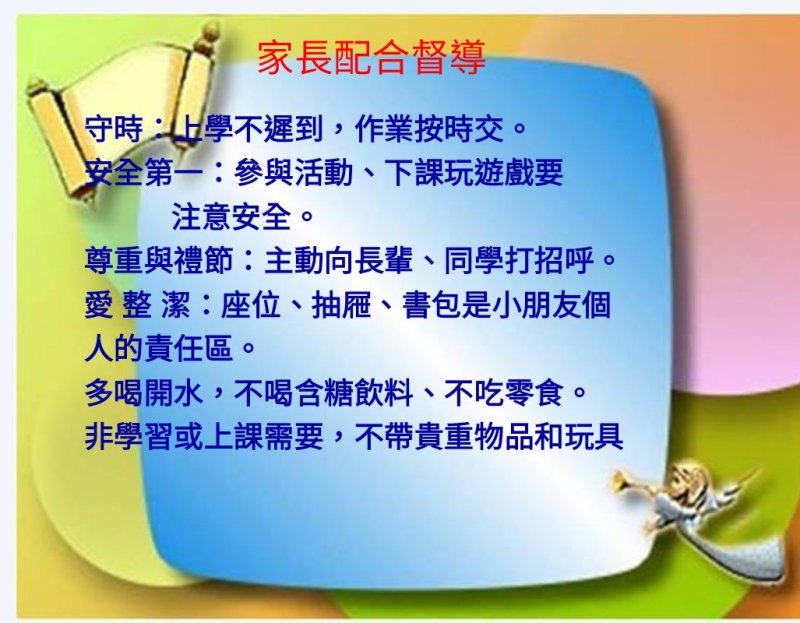 家長配合督導

守時：上學不遲到，作業按時交。

安全第一：參與活動、下課玩遊戲要注意安全。

尊重與禮節：主動向長輩、同學打招呼。

愛 整 潔：座位、抽屜、書包是小朋友個人的責任區。

多喝開水，不喝含糖飲料、不吃零食。

非學習或上課需要，不帶貴重物品和玩具